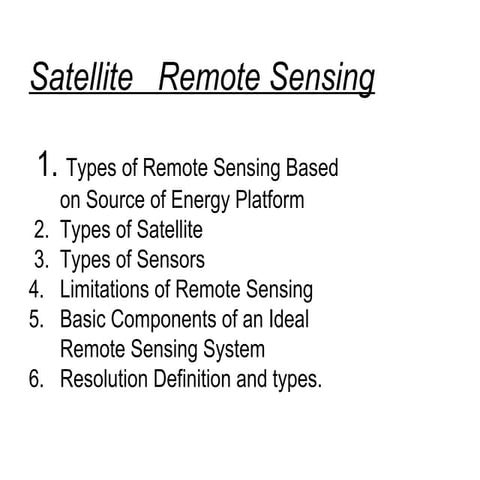 Satellite Remote Sensing

1. Types of Remote Sensing Based on Source of Energy Platform
2. Types of Satellite
3. Types of Sensors
4. Limitations of Remote Sensing
5. Basic Components of an Ideal Remote Sensing System
6. Resolution Definition and types.